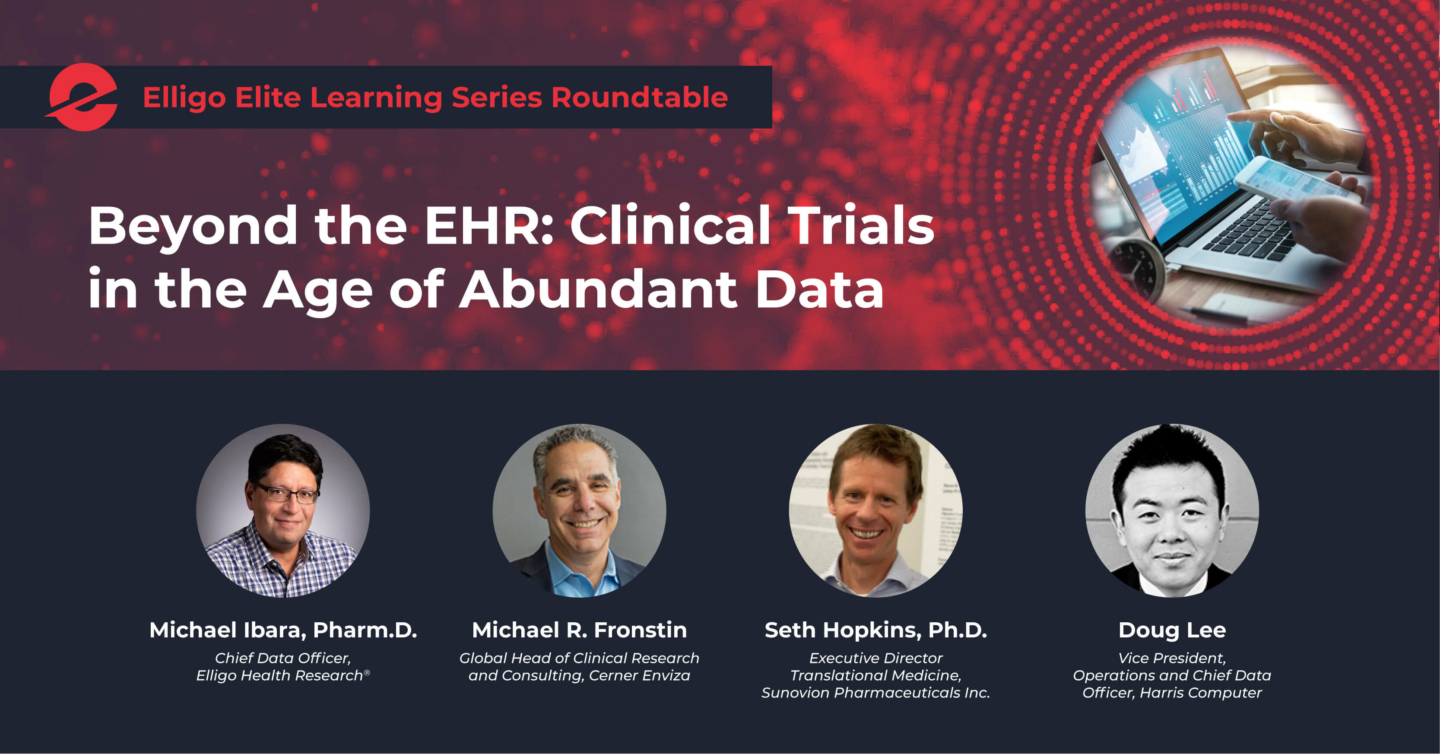 Elligo Elite Learning Series Roundtable

Beyond the EHR: Clinical Trials in the Age of Abundant Data

Michael Ibara, Pharm.D.
Chief Data Officer, Elligo Health Research®

Michael R. Fronstin
Global Head of Clinical Research and Consulting, Cerner Enviza

Seth Hopkins, Ph.D.
Executive Director Translational Medicine, Sunovion Pharmaceuticals Inc.

Doug Lee
Vice President, Operations and Chief Data Officer, Harris Computer